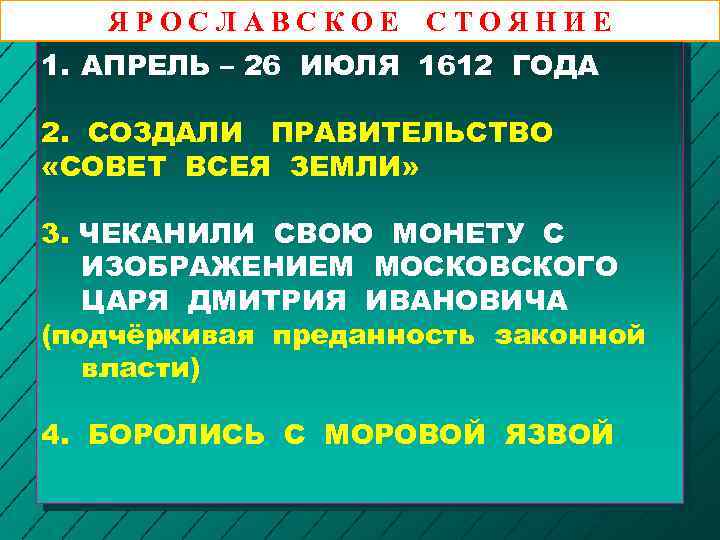 ЯРОСЛАВСКОЕ СТОЯНИЕ

1. АПРЕЛЬ – 26 ИЮЛЯ 1612 ГОДА

2. СОЗДАЛИ ПРАВИТЕЛЬСТВО «СОВЕТ ВСЕЯ ЗЕМЛИ»

3. ЧЕКАНИЛИ СВОЮ МОНЕТУ С ИЗОБРАЖЕНИЕМ МОСКОВСКОГО ЦАРЯ ДМИТРИЯ ИВАНОВИЧА (подчёркивая преданность законной власти)

4. БОРОЛИСЬ С МОРОВОЙ ЯЗВОЙ